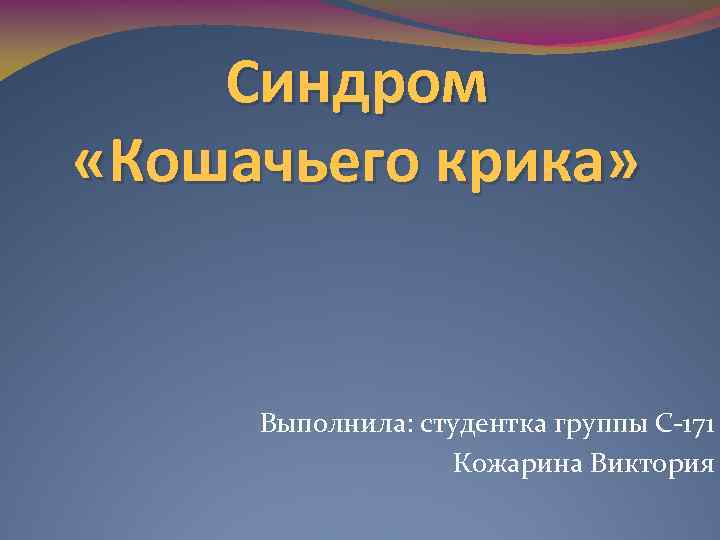 Синдром «Кошачьего крика»

Выполнила: студентка группы С-171
Кожарина Виктория